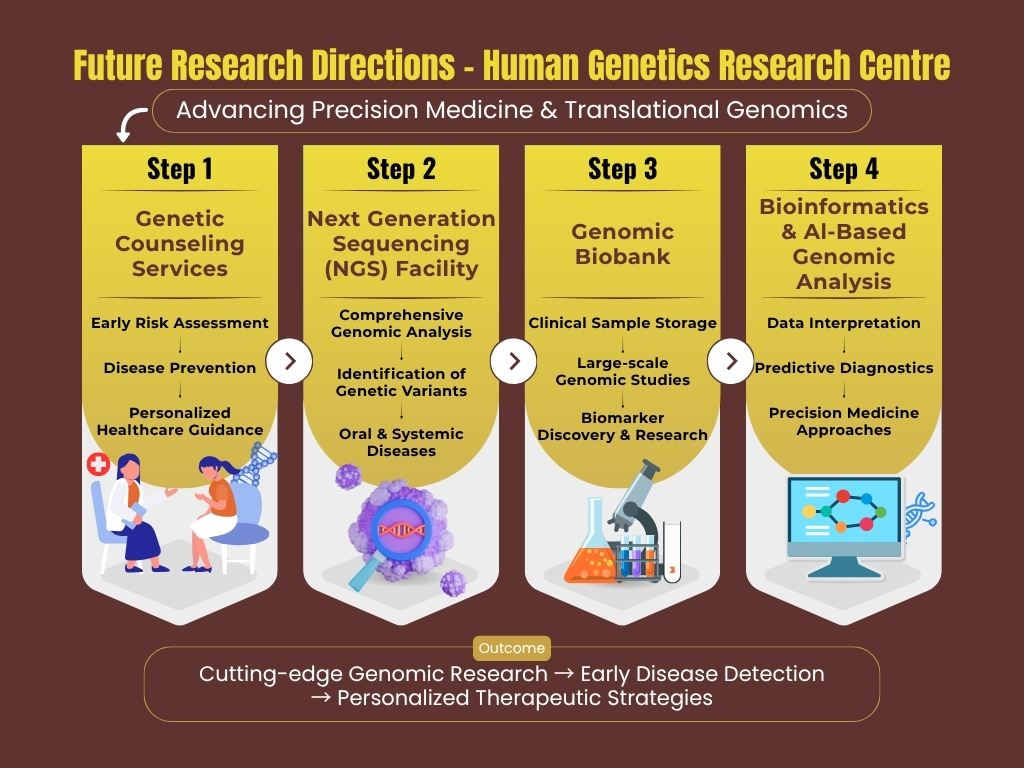 Future Research Directions - Human Genetics Research Centre

Advancing Precision Medicine & Translational Genomics

Step 1

Genetic Counseling Services

Early Risk Assessment

Disease Prevention

Personalized Healthcare Guidance

Step 2

Next Generation Sequencing (NGS) Facility

Comprehensive Genomic Analysis

Identification of Genetic Variants

Oral & Systemic Diseases

Step 3

Genomic Biobank

Clinical Sample Storage

Large-scale Genomic Studies

Biomarker Discovery & Research

Step 4

Bioinformatics & AI-Based Genomic Analysis

Data Interpretation

Predictive Diagnostics

Precision Medicine Approaches

Outcome

Cutting-edge Genomic Research → Early Disease Detection → Personalized Therapeutic Strategies